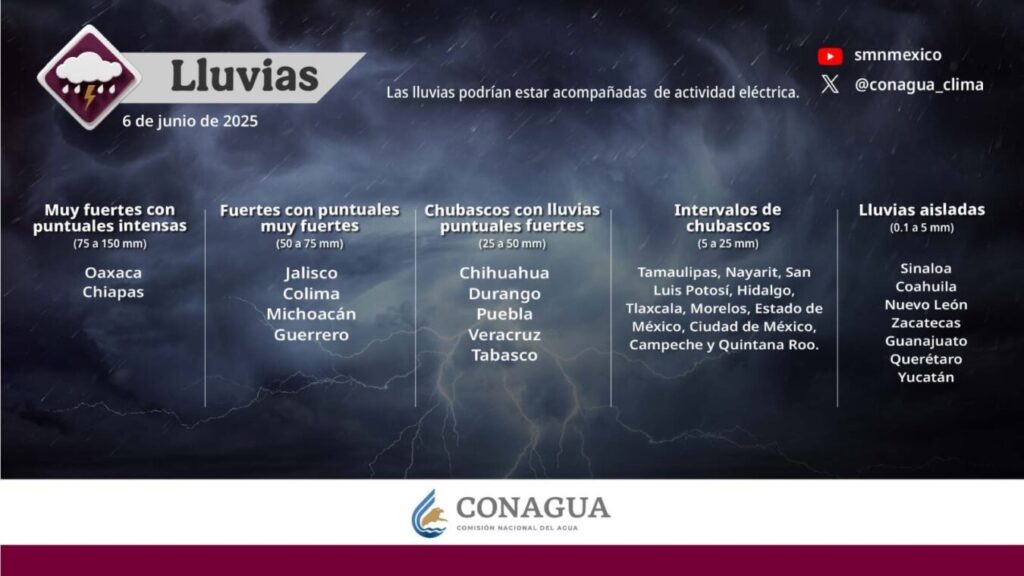 Lluvias

6 de junio de 2025

Las lluvias podrían estar acompañadas de actividad eléctrica.

smnmexico

@conagua_clima

Muy fuertes con puntuales intensas
(75 a 150 mm)

Oaxaca
Chiapas

Fuertes con puntuales muy fuertes
(50 a 75 mm)

Jalisco
Colima
Michoacán
Guerrero

Chubascos con lluvias puntuales fuertes
(25 a 50 mm)

Chihuahua
Durango
Puebla
Veracruz
Tabasco

Intervalos de chubascos
(5 a 25 mm)

Tamaulipas, Nayarit, San Luis Potosí, Hidalgo, Tlaxcala, Morelos, Estado de México, Ciudad de México, Campeche y Quintana Roo.

Lluvias aisladas
(0.1 a 5 mm)

Sinaloa
Coahuila
Nuevo León
Zacatecas
Guanajuato
Querétaro
Yucatán

CONAGUA
COMISIÓN NACIONAL DEL AGUA